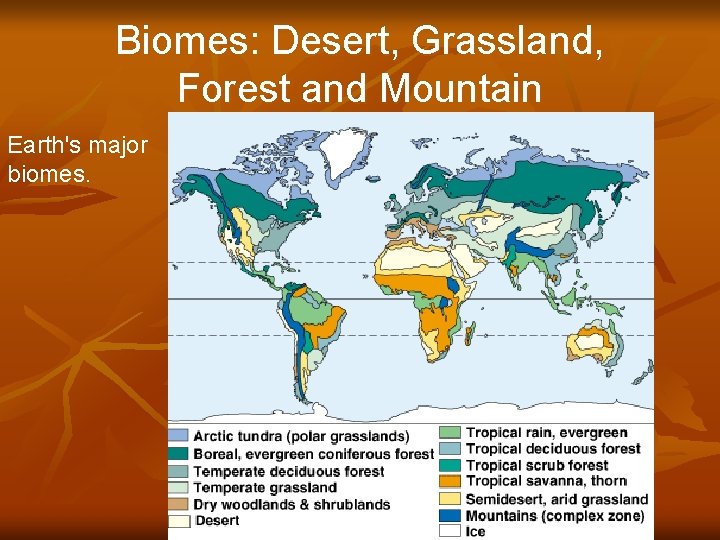 Biomes: Desert, Grassland, Forest and Mountain

Earth's major biomes.

Arctic tundra (polar grasslands)
Boreal, evergreen coniferous forest
Temperate deciduous forest
Temperate grassland
Dry woodlands & shrublands
Desert

Tropical rain, evergreen
Tropical deciduous forest
Tropical scrub forest
Tropical savanna, thorn
Semidesert, arid grassland
Mountains (complex zone)
Ice